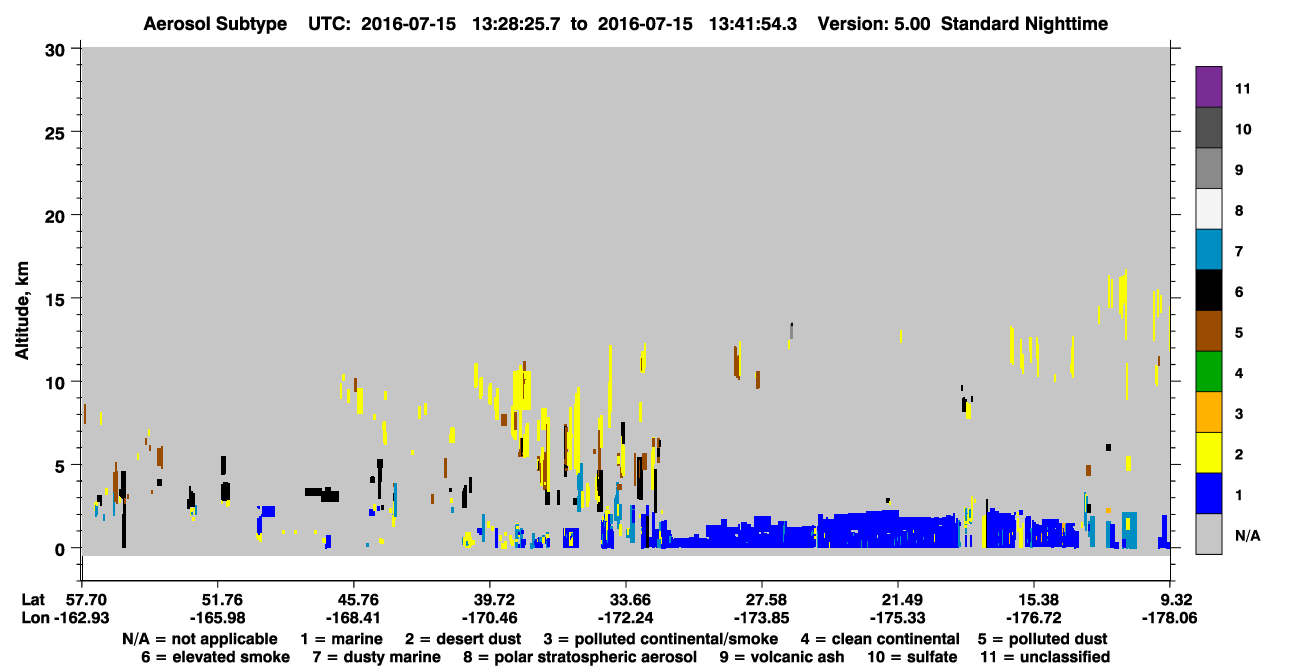 Aerosol Subtype UTC: 2016-07-15 13:28:25.7 to 2016-07-15 13:41:54.3 Version: 5.00 Standard Nighttime

Altitude, km

30
25
20
15
10
5
0

11
10
9
8
7
6
5
4
3
2
1
N/A

Lat 57.70 51.76 45.76 39.72 33.66 27.58 21.49 15.38 9.32
Lon -162.93 -165.98 -168.41 -170.46 -172.24 -173.85 -175.33 -176.72 -178.06

N/A = not applicable 1 = marine 2 = desert dust 3 = polluted continental/smoke 4 = clean continental 5 = polluted dust
6 = elevated smoke 7 = dusty marine 8 = polar stratospheric aerosol 9 = volcanic ash 10 = sulfate 11 = unclassified